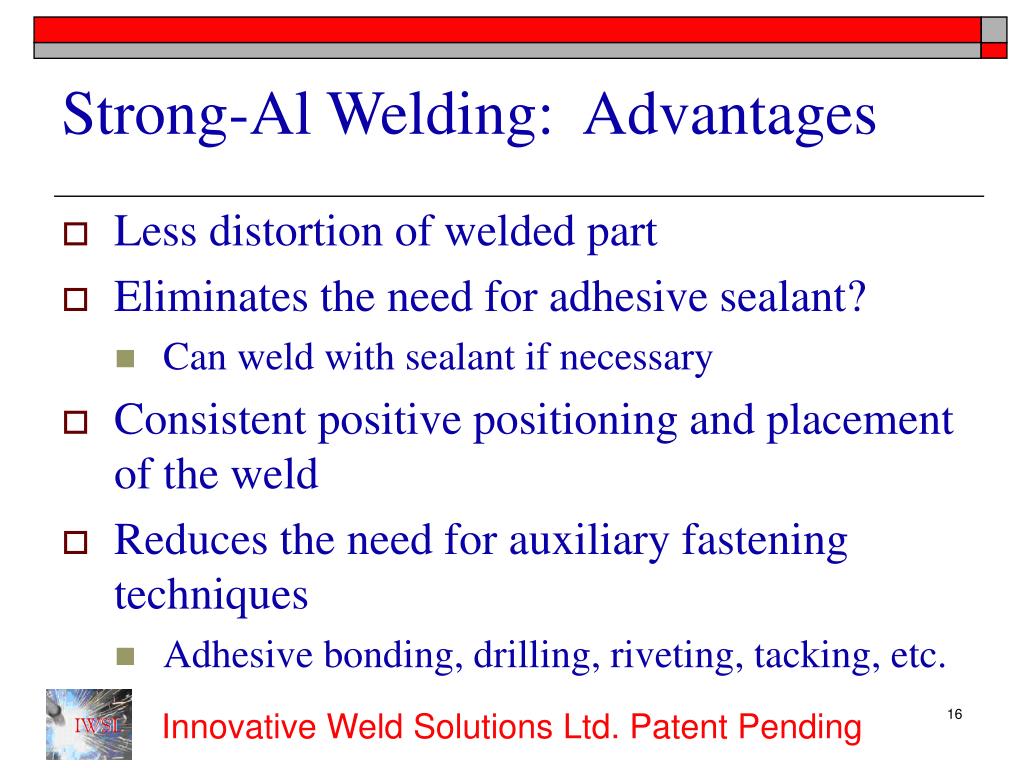 Strong-Al Welding: Advantages

Less distortion of welded part

Eliminates the need for adhesive sealant?

Can weld with sealant if necessary

Consistent positive positioning and placement of the weld

Reduces the need for auxiliary fastening techniques

Adhesive bonding, drilling, riveting, tacking, etc.

IWSL

Innovative Weld Solutions Ltd. Patent Pending

16